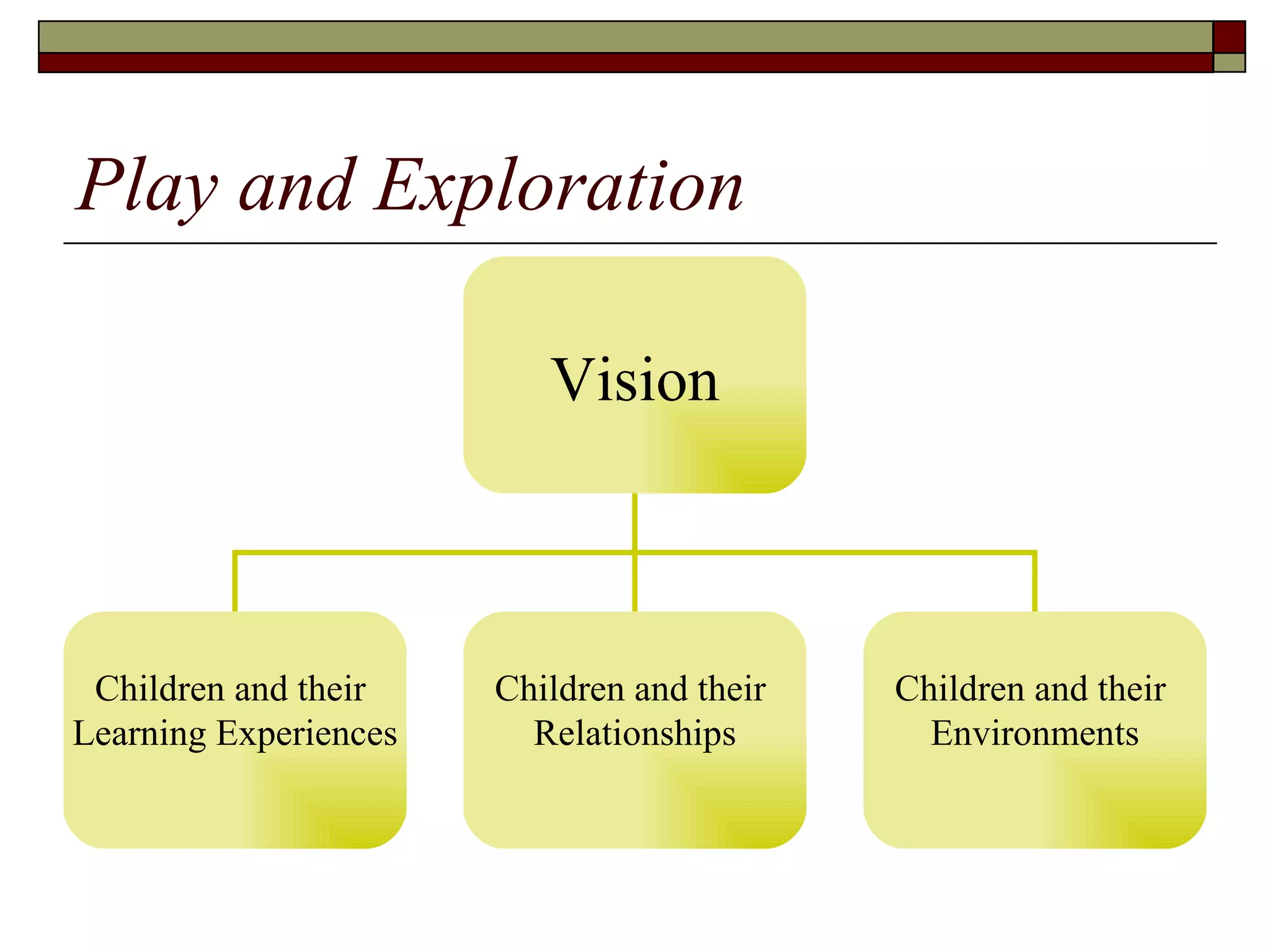 Play and Exploration

Vision

Children and their Learning Experiences

Children and their Relationships

Children and their Environments